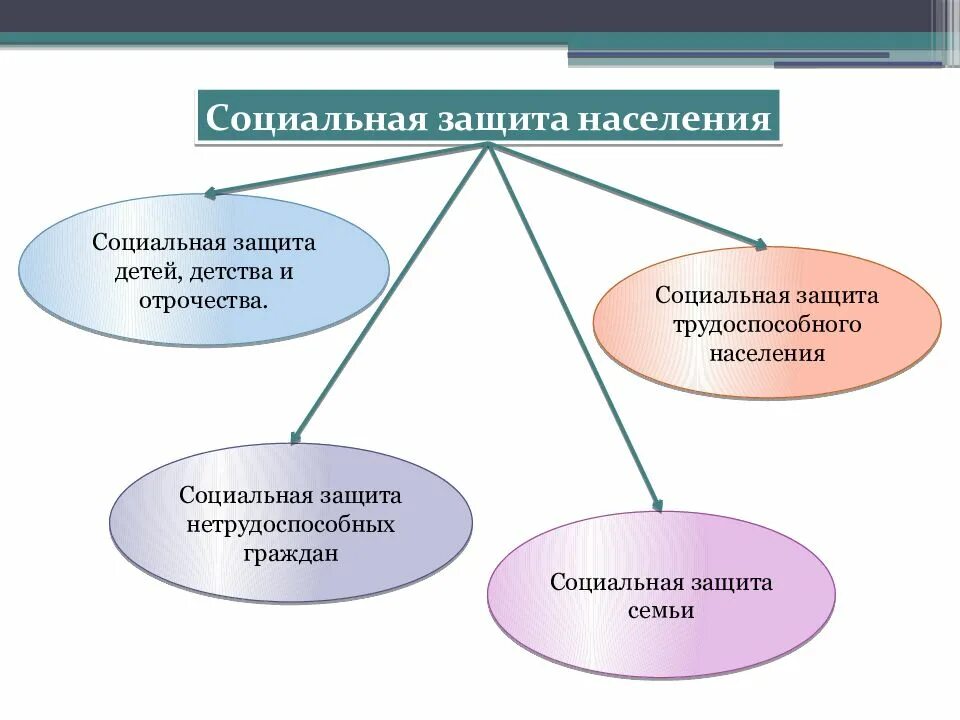 Социальная защита населения

Социальная защита детей, детства и отрочества.

Социальная защита трудоспособного населения

Социальная защита нетрудоспособных граждан

Социальная защита семьи